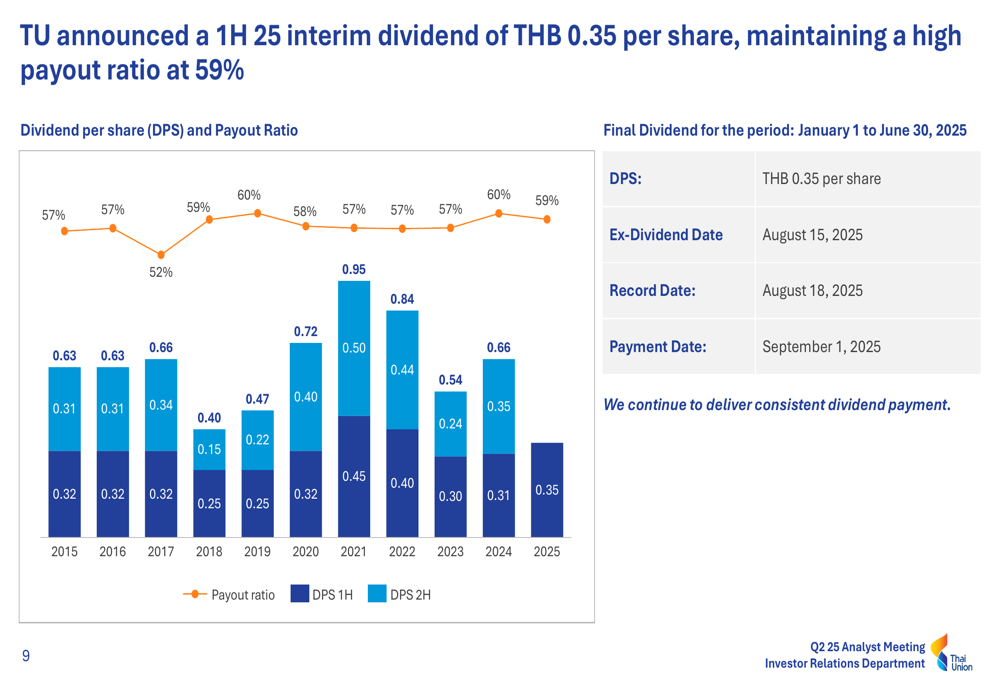 TU announced a 1H 25 interim dividend of THB 0.35 per share, maintaining a high payout ratio at 59%

Dividend per share (DPS) and Payout Ratio

57% 57% 52% 59% 60% 58% 57% 57% 57% 60% 59%

0.63 0.63 0.66 0.40 0.47 0.72 0.95 0.84 0.54 0.66

0.31 0.31 0.34 0.15 0.22 0.40 0.50 0.44 0.24 0.35

0.32 0.32 0.32 0.25 0.25 0.32 0.45 0.40 0.30 0.31 0.35

2015 2016 2017 2018 2019 2020 2021 2022 2023 2024 2025

Payout ratio DPS 1H DPS 2H

Final Dividend for the period: January 1 to June 30, 2025

| DPS: | THB 0.35 per share |
|---|---|
| Ex-Dividend Date | August 15, 2025 |
| Record Date: | August 18, 2025 |
| Payment Date: | September 1, 2025 |

We continue to deliver consistent dividend payment.

9

Q2 25 Analyst Meeting
Investor Relations Department

Thai Union